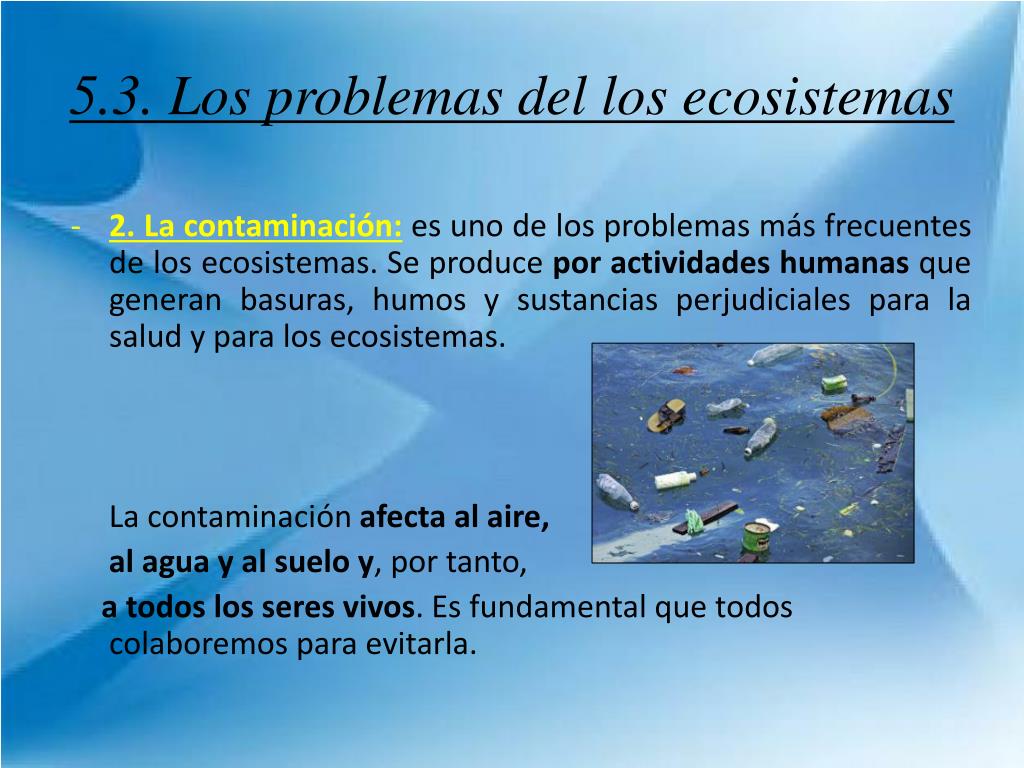 5.3. Los problemas del los ecosistemas

- 2. La contaminación: es uno de los problemas más frecuentes de los ecosistemas. Se produce por actividades humanas que generan basuras, humos y sustancias perjudiciales para la salud y para los ecosistemas.

La contaminación afecta al aire,

al agua y al suelo y, por tanto,

a todos los seres vivos. Es fundamental que todos colaboremos para evitarla.